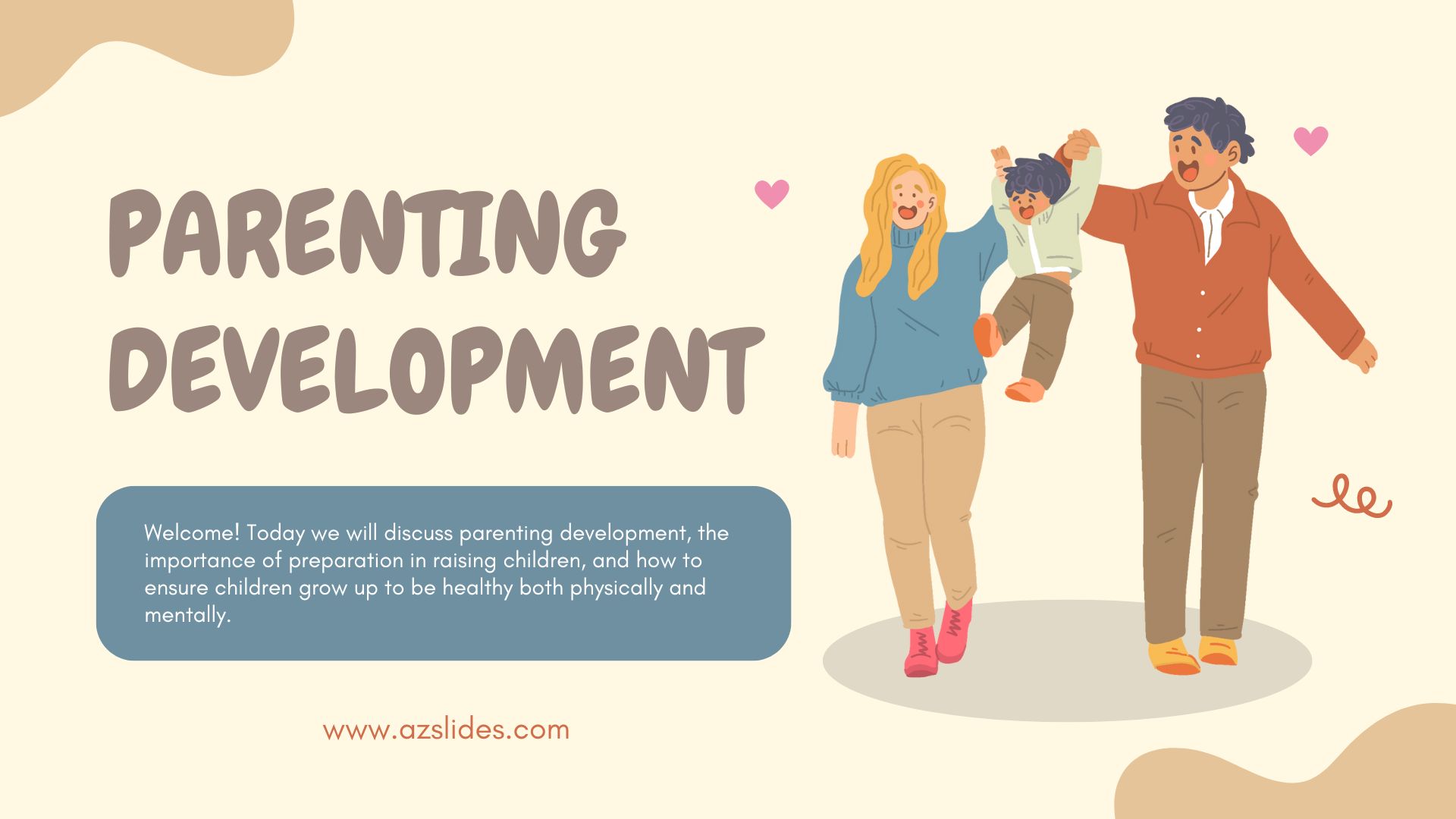 PARENTING DEVELOPMENT

Welcome! Today we will discuss parenting development, the importance of preparation in raising children, and how to ensure children grow up to be healthy both physically and mentally.

www.azslides.com